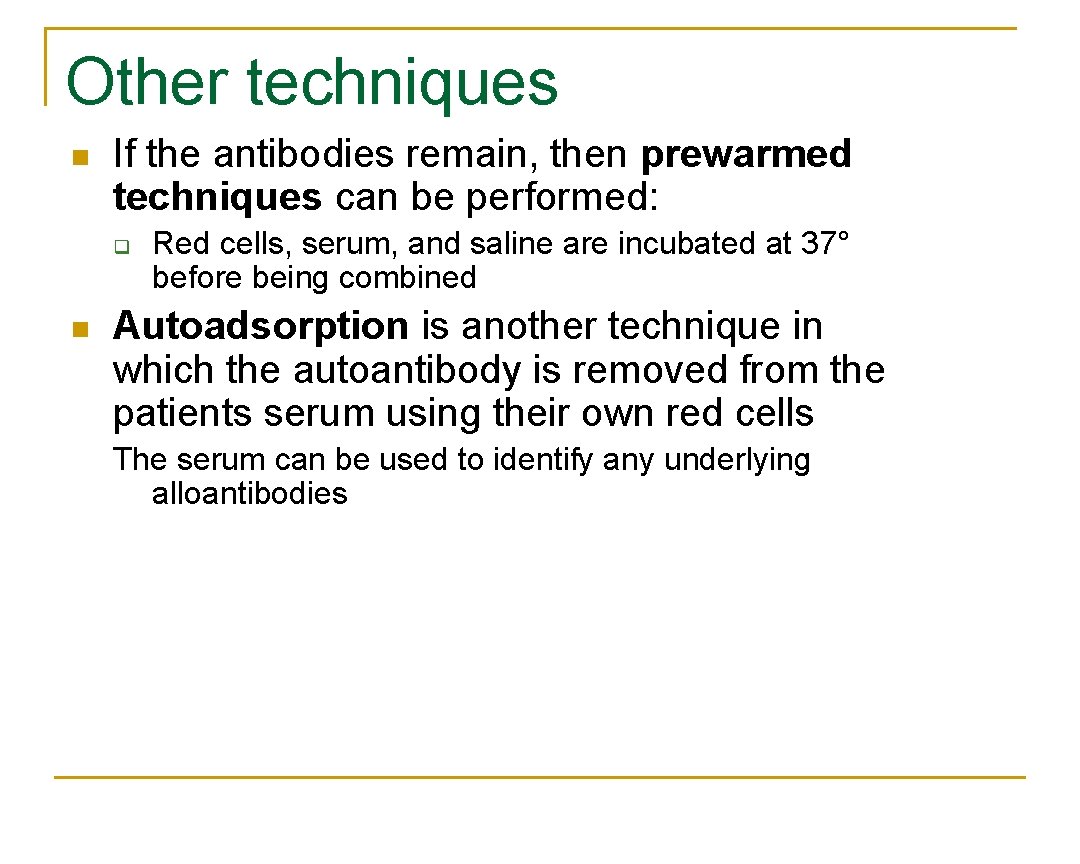 Other techniques

If the antibodies remain, then prewarmed techniques can be performed:

Red cells, serum, and saline are incubated at 37° before being combined

Autoadsorption is another technique in which the autoantibody is removed from the patients serum using their own red cells

The serum can be used to identify any underlying alloantibodies